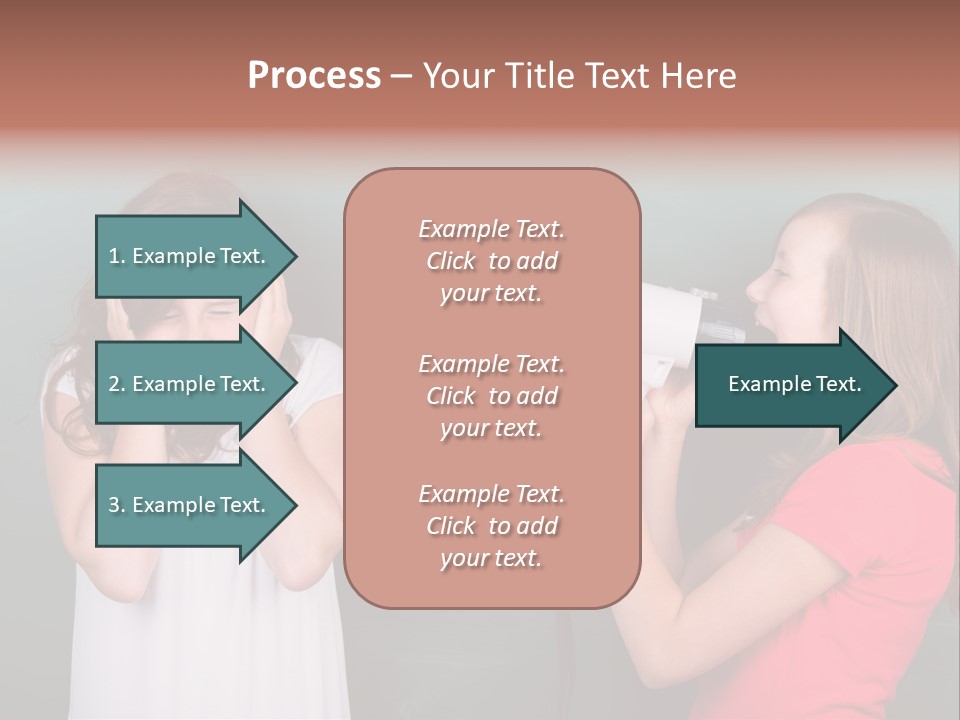 Process – Your Title Text Here

1. Example Text.

2. Example Text.

3. Example Text.

Example Text. Click to add your text.

Example Text. Click to add your text.

Example Text. Click to add your text.

Example Text.